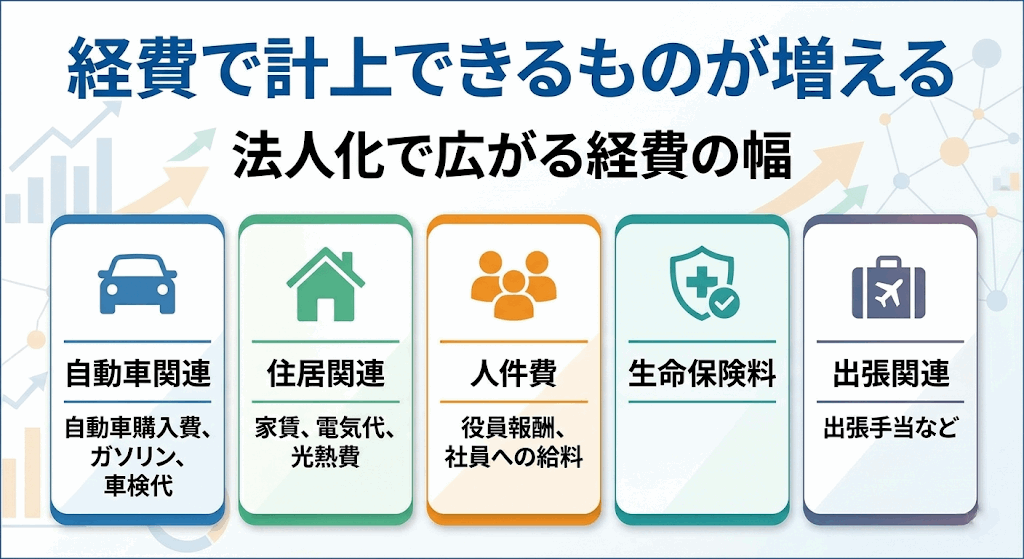 経費で計上できるものが増える

法人化で広がる経費の幅

自動車関連

自動車購入費、ガソリン、車検代

住居関連

家賃、電気代、光熱費

人件費

役員報酬、社員への給料

生命保険料

出張関連

出張手当など